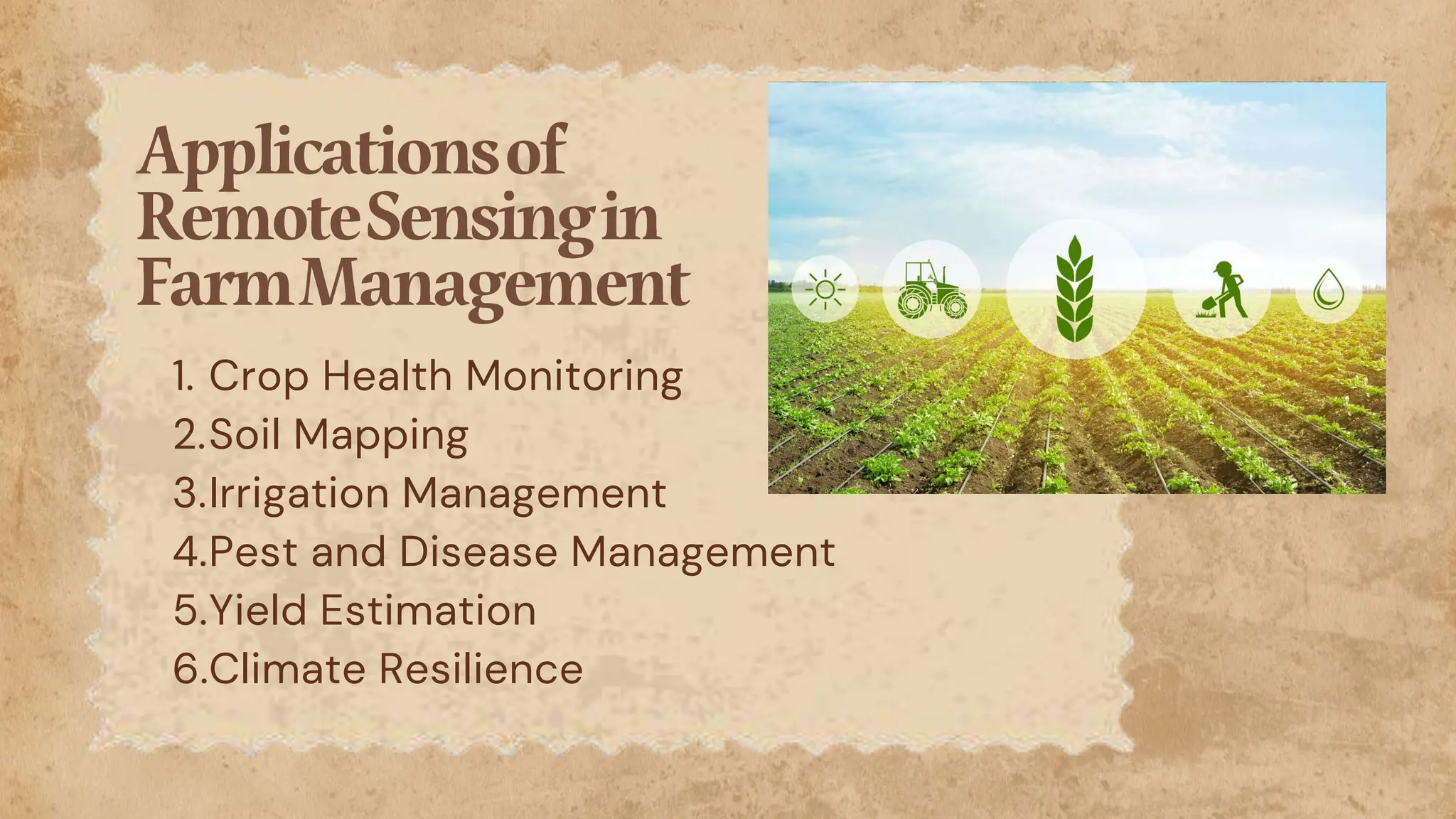 Applications of Remote Sensing in Farm Management

1. Crop Health Monitoring
2.Soil Mapping
3.Irrigation Management
4.Pest and Disease Management
5.Yield Estimation
6.Climate Resilience